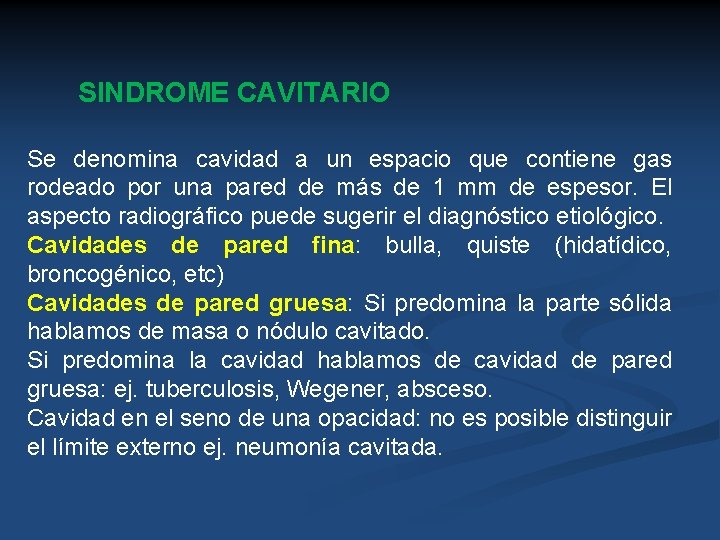 SINDROME CAVITARIO

Se denomina cavidad a un espacio que contiene gas rodeado por una pared de más de 1 mm de espesor. El aspecto radiográfico puede sugerir el diagnóstico etiológico.
Cavidades de pared fina: bulla, quiste (hidatídico, broncogénico, etc)
Cavidades de pared gruesa: Si predomina la parte sólida hablamos de masa o nódulo cavitado.
Si predomina la cavidad hablamos de cavidad de pared gruesa: ej. tuberculosis, Wegener, absceso.
Cavidad en el seno de una opacidad: no es posible distinguir el límite externo ej. neumonía cavitada.